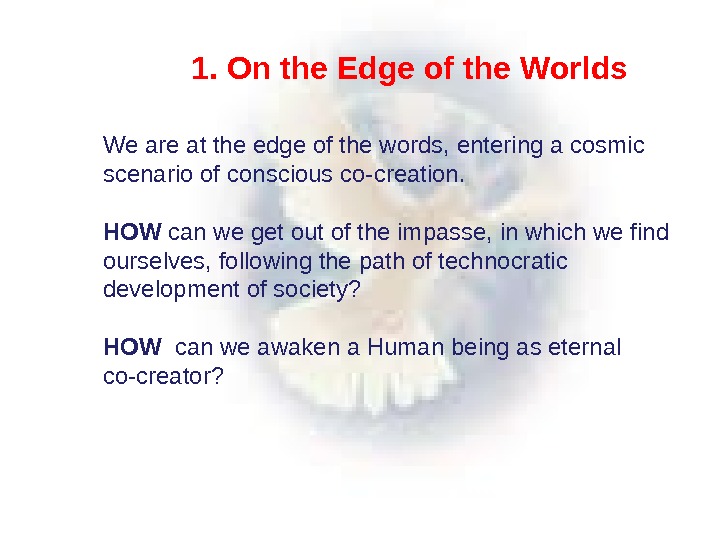 1. On the Edge of the Worlds

We are at the edge of the words, entering a cosmic scenario of conscious co-creation.

HOW can we get out of the impasse, in which we find ourselves, following the path of technocratic development of society?

HOW can we awaken a Human being as eternal co-creator?